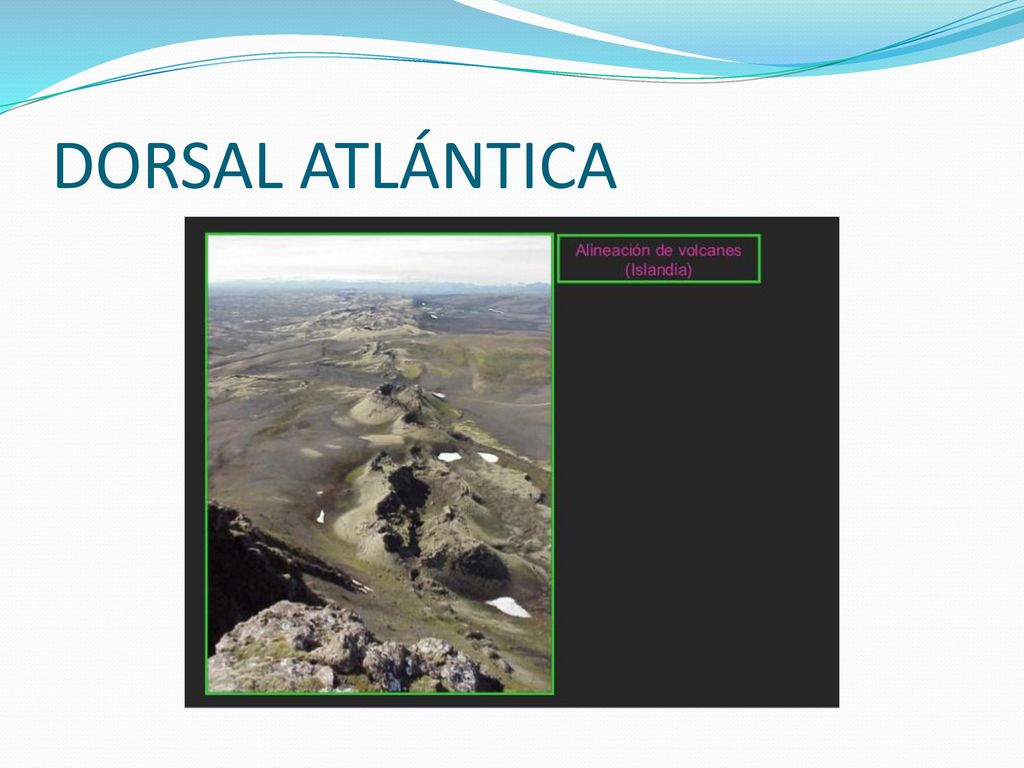 DORSAL ATLÁNTICA

Alineación de volcanes (Islandia)